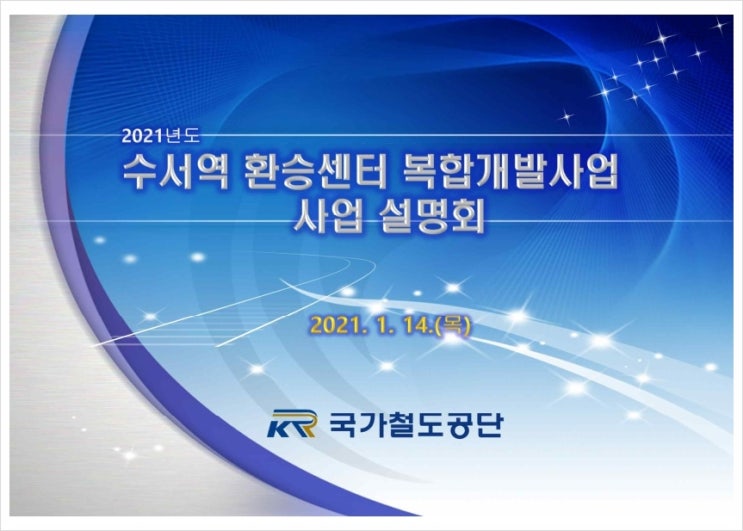 2021년도

수서역 환승센터 복합개발사업
사업 설명회

2021. 1. 14.(목)

KR 국가철도공단